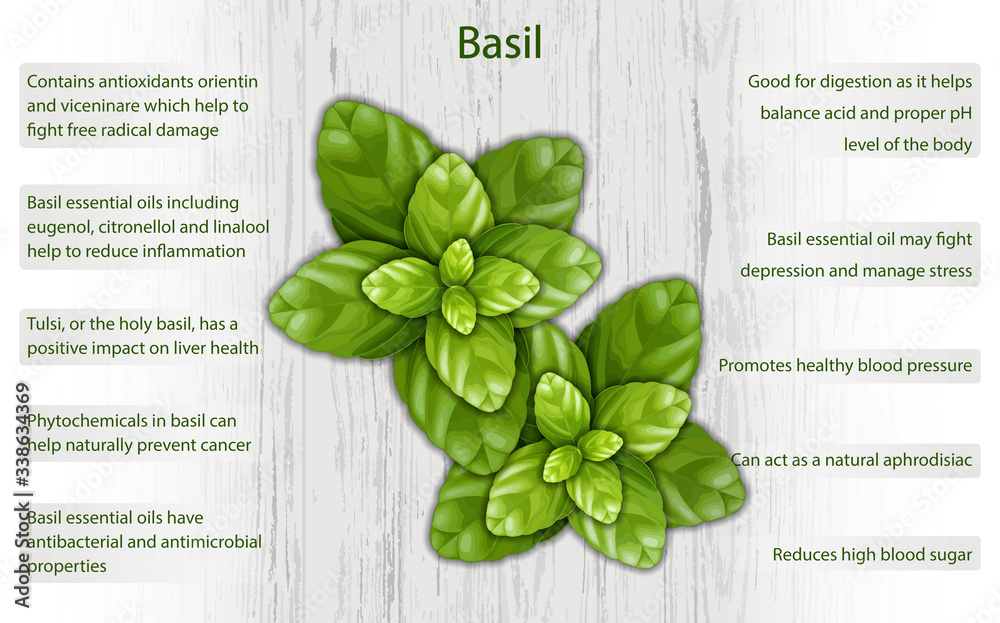 Basil

Contains antioxidants orientin and viceninare which help to fight free radical damage

Basil essential oils including eugenol, citronellol and linalool help to reduce inflammation

Tulsi, or the holy basil, has a positive impact on liver health

Phytochemicals in basil can help naturally prevent cancer

Basil essential oils have antibacterial and antimicrobial properties

Good for digestion as it helps balance acid and proper pH level of the body

Basil essential oil may fight depression and manage stress

Promotes healthy blood pressure

Can act as a natural aphrodisiac

Reduces high blood sugar

Adobe Stock | #338634369